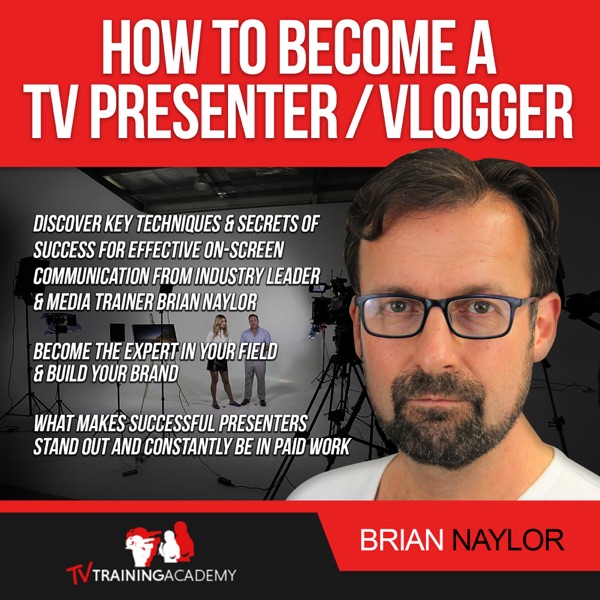 HOW TO BECOME A TV PRESENTER / VLOGGER

DISCOVER KEY TECHNIQUES & SECRETS OF SUCCESS FOR EFFECTIVE ON-SCREEN COMMUNICATION FROM INDUSTRY LEADER & MEDIA TRAINER BRIAN NAYLOR

BECOME THE EXPERT IN YOUR FIELD & BUILD YOUR BRAND

WHAT MAKES SUCCESSFUL PRESENTERS STAND OUT AND CONSTANTLY BE IN PAID WORK

TV TRAININGACADEMY

BRIAN NAYLOR